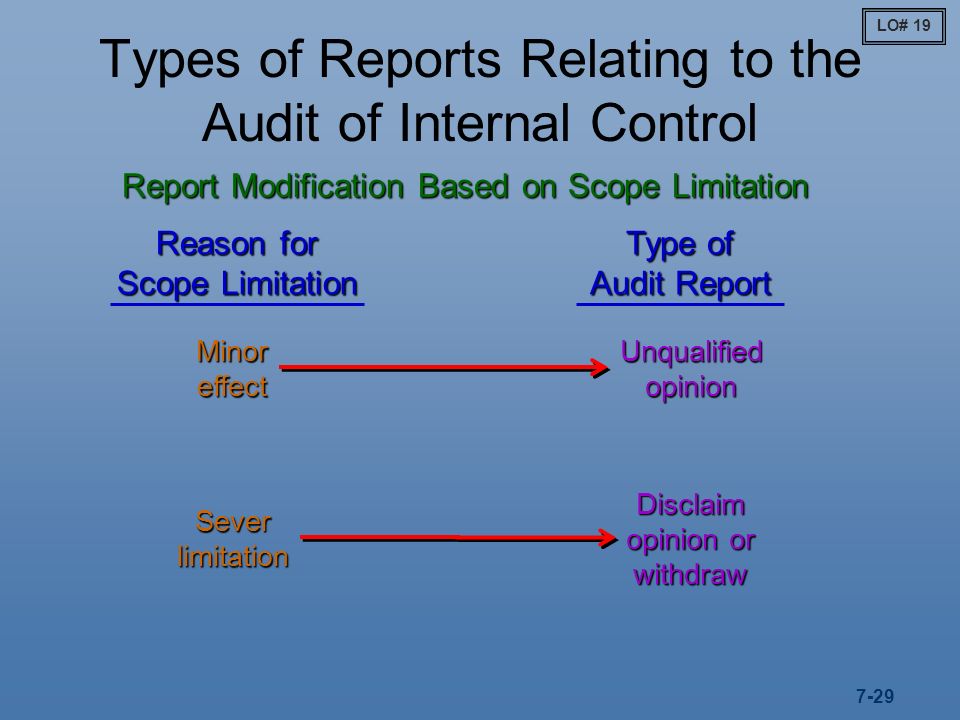 LO# 19

Types of Reports Relating to the Audit of Internal Control

Report Modification Based on Scope Limitation

Reason for Scope Limitation

Type of Audit Report

Minor effect

Unqualified opinion

Sever limitation

Disclaim opinion or withdraw

7-29